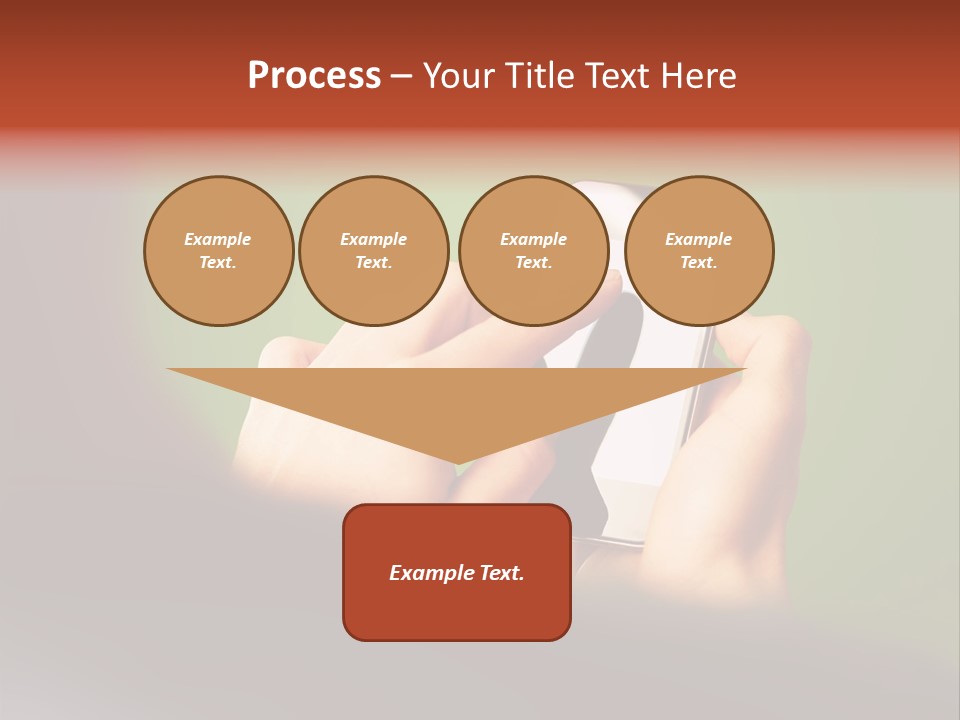 Process – Your Title Text Here

Example Text.

Example Text.

Example Text.

Example Text.

Example Text.